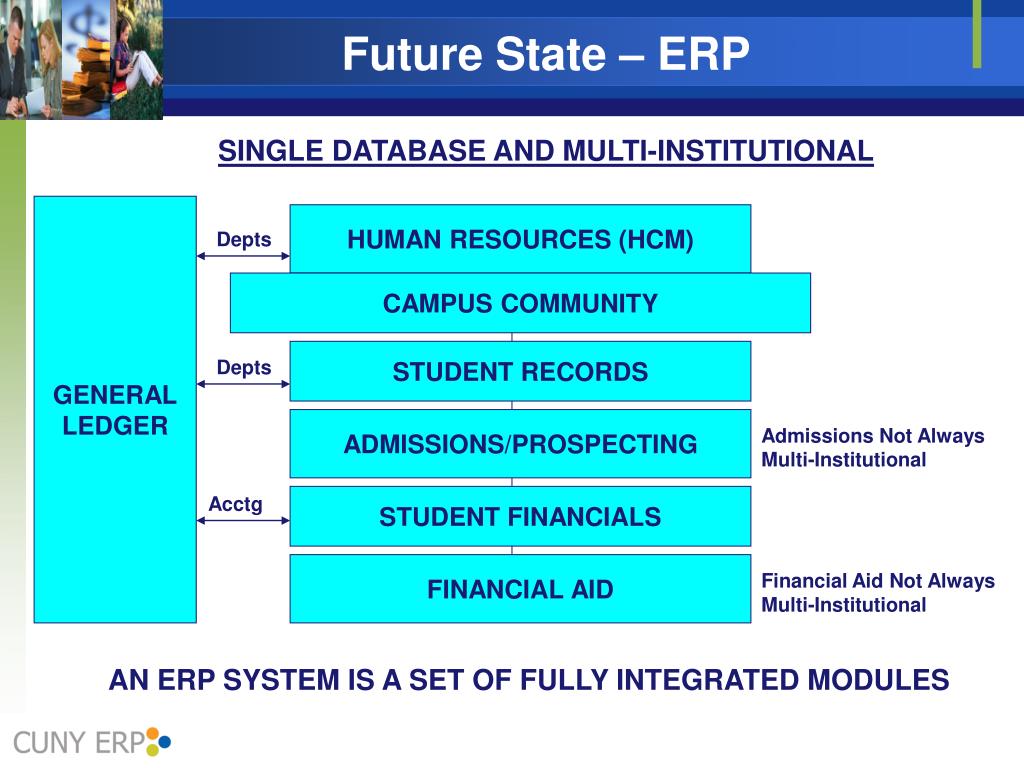 Future State – ERP

SINGLE DATABASE AND MULTI-INSTITUTIONAL

GENERAL LEDGER

Depts

HUMAN RESOURCES (HCM)

CAMPUS COMMUNITY

Depts

STUDENT RECORDS

ADMISSIONS/PROSPECTING

Admissions Not Always Multi-Institutional

Acctg

STUDENT FINANCIALS

FINANCIAL AID

Financial Aid Not Always Multi-Institutional

AN ERP SYSTEM IS A SET OF FULLY INTEGRATED MODULES

CUNY ERP